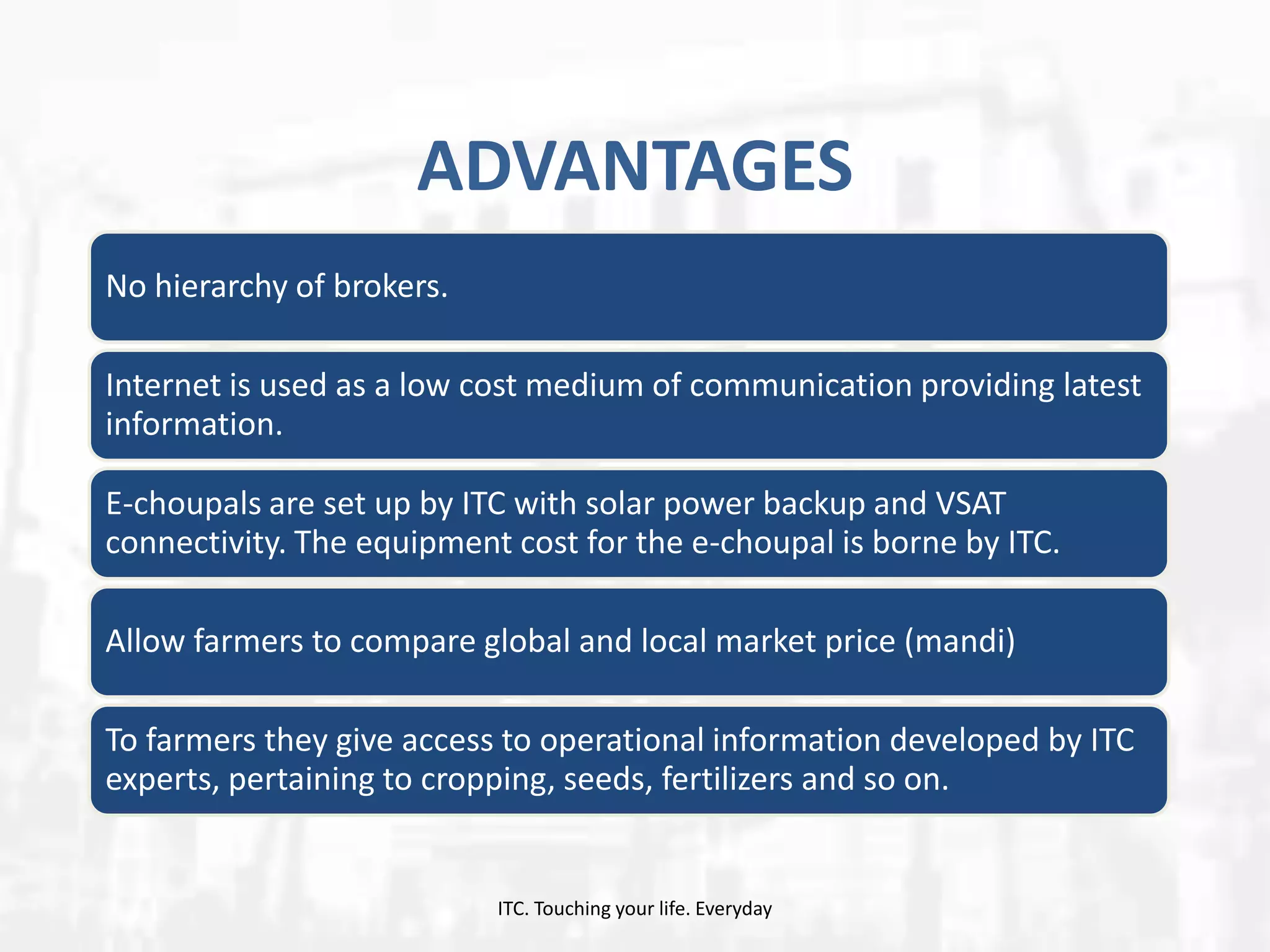 ADVANTAGES

No hierarchy of brokers.

Internet is used as a low cost medium of communication providing latest information.

E-choupals are set up by ITC with solar power backup and VSAT connectivity. The equipment cost for the e-choupal is borne by ITC.

Allow farmers to compare global and local market price (mandi)

To farmers they give access to operational information developed by ITC experts, pertaining to cropping, seeds, fertilizers and so on.

ITC. Touching your life. Everyday